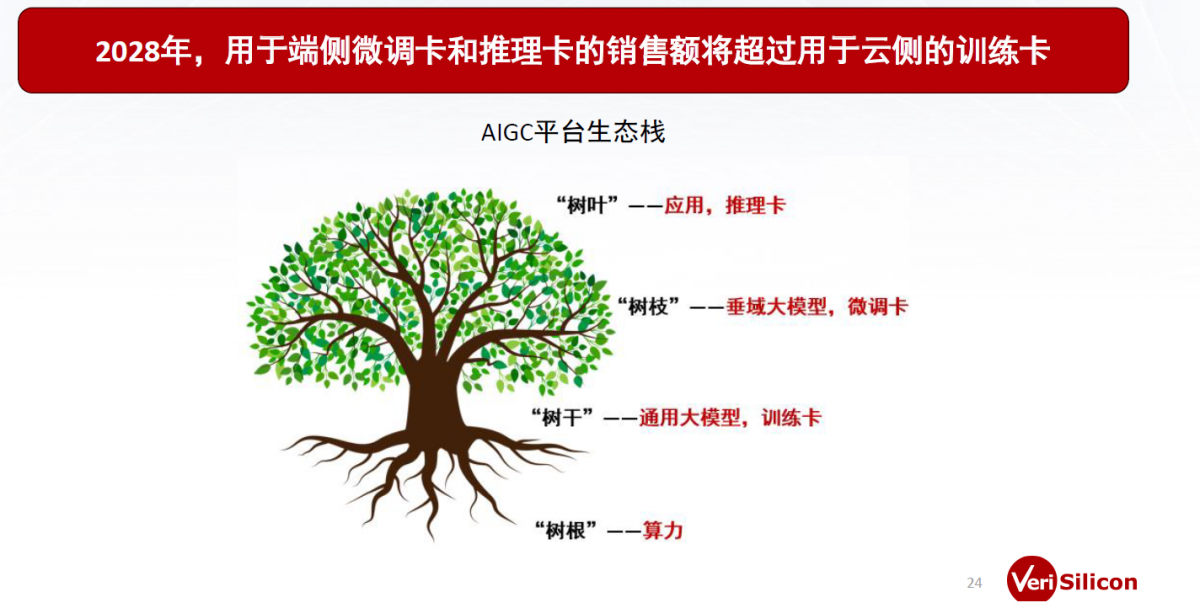 2028年，用于端侧微调卡和推理卡的销售额将超过用于云侧的训练卡

AIGC平台生态栈

“树叶”——应用，推理卡

“树枝”——垂域大模型，微调卡

“树干”——通用大模型，训练卡

“树根”——算力

24

VeriSilicon